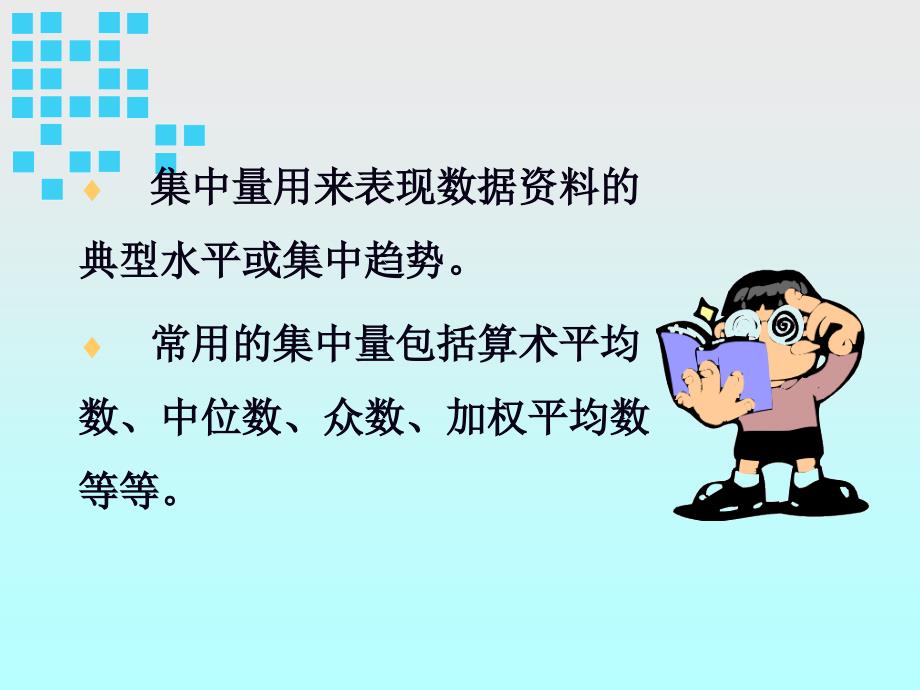 ♦ 集中量用来表现数据资料的典型水平或集中趋势。

♦ 常用的集中量包括算术平均数、中位数、众数、加权平均数等等。